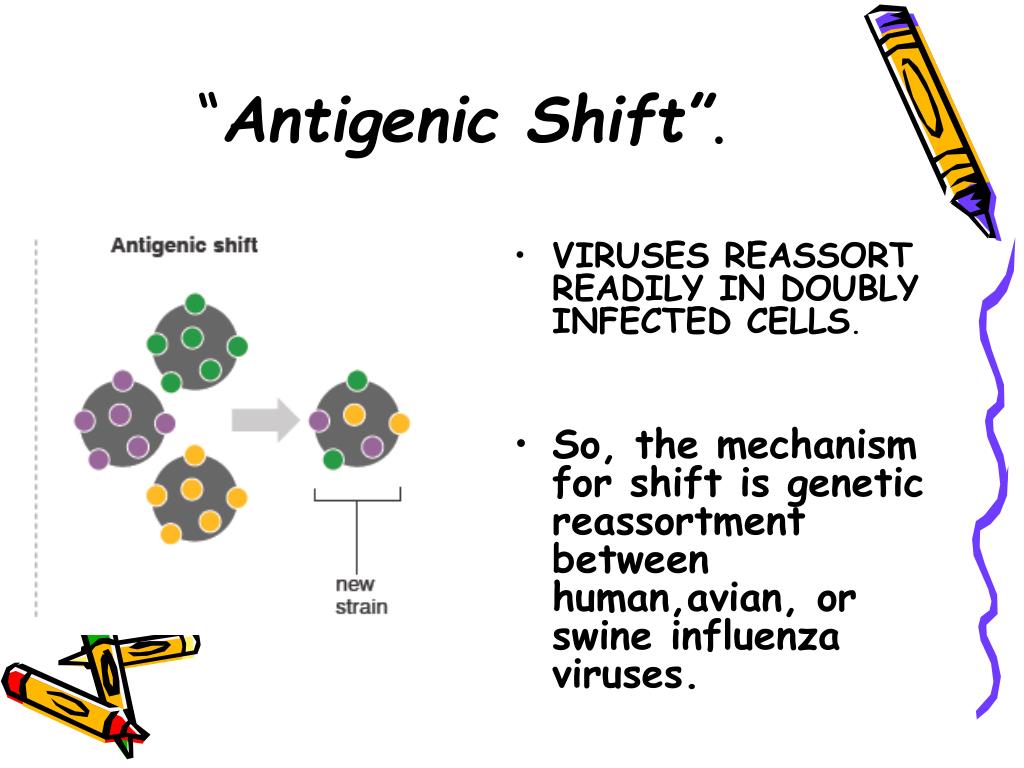 “Antigenic Shift”.

Antigenic shift

new strain

• VIRUSES REASSORT READILY IN DOUBLY INFECTED CELLS.

• So, the mechanism for shift is genetic reassortment between human,avian, or swine influenza viruses.